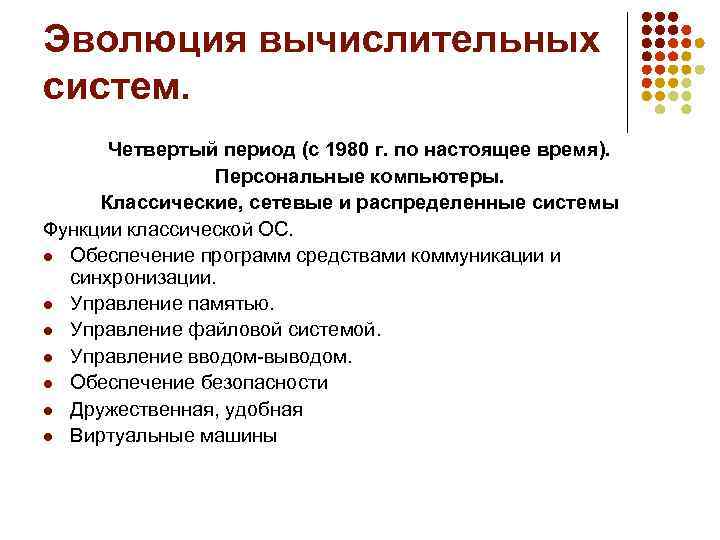 Эволюция вычислительных систем.

Четвертый период (с 1980 г. по настоящее время).
Персональные компьютеры.
Классические, сетевые и распределенные системы

Функции классической ОС.

- Обеспечение программ средствами коммуникации и синхронизации.
- Управление памятью.
- Управление файловой системой.
- Управление вводом-выводом.
- Обеспечение безопасности
- Дружественная, удобная
- Виртуальные машины